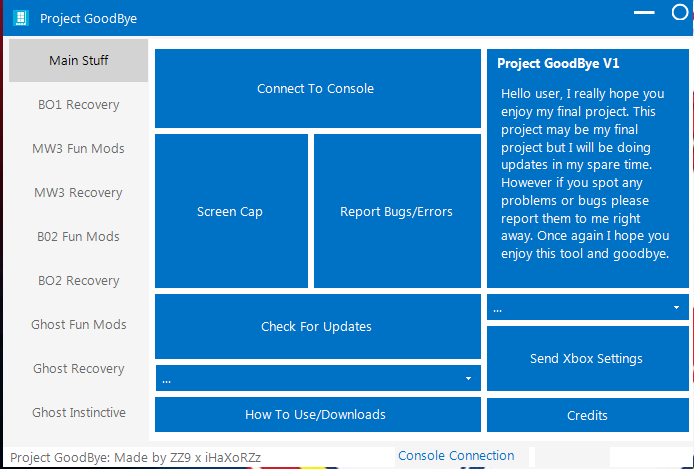 Project GoodBye

Main Stuff
BO1 Recovery
MW3 Fun Mods
MW3 Recovery
B02 Fun Mods
BO2 Recovery
Ghost Fun Mods
Ghost Recovery
Ghost Instinctive

Connect To Console

Screen Cap

Report Bugs/Errors

Check For Updates

...

How To Use/Downloads

Project GoodBye V1

Hello user, I really hope you enjoy my final project. This project may be my final project but I will be doing updates in my spare time. However if you spot any problems or bugs please report them to me right away. Once again I hope you enjoy this tool and goodbye.

...

Send Xbox Settings

Credits

Project GoodBye: Made by ZZ9 x iHaXoRZz
Console Connection